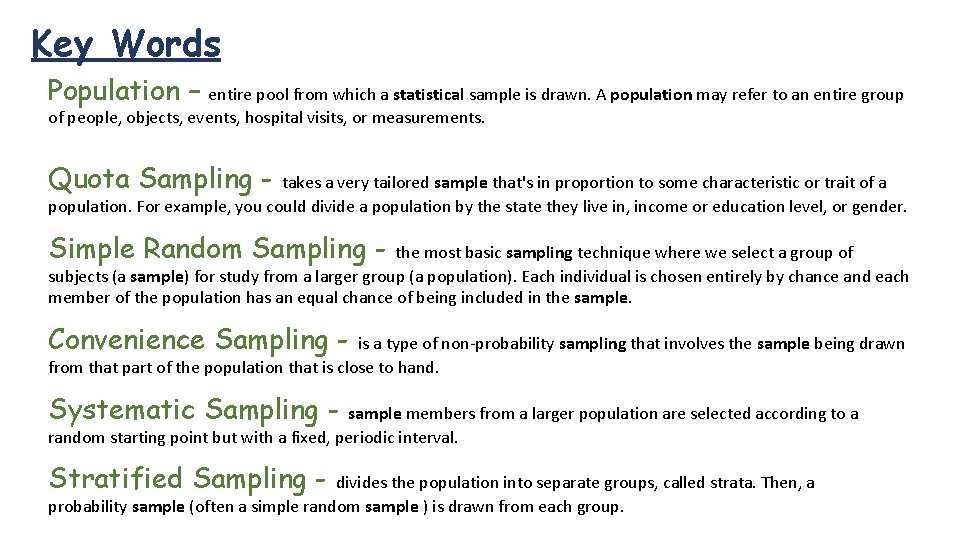 Key Words

Population – entire pool from which a statistical sample is drawn. A population may refer to an entire group of people, objects, events, hospital visits, or measurements.

Quota Sampling - takes a very tailored sample that's in proportion to some characteristic or trait of a population. For example, you could divide a population by the state they live in, income or education level, or gender.

Simple Random Sampling - the most basic sampling technique where we select a group of subjects (a sample) for study from a larger group (a population). Each individual is chosen entirely by chance and each member of the population has an equal chance of being included in the sample.

Convenience Sampling - is a type of non-probability sampling that involves the sample being drawn from that part of the population that is close to hand.

Systematic Sampling - sample members from a larger population are selected according to a random starting point but with a fixed, periodic interval.

Stratified Sampling - divides the population into separate groups, called strata. Then, a probability sample (often a simple random sample ) is drawn from each group.